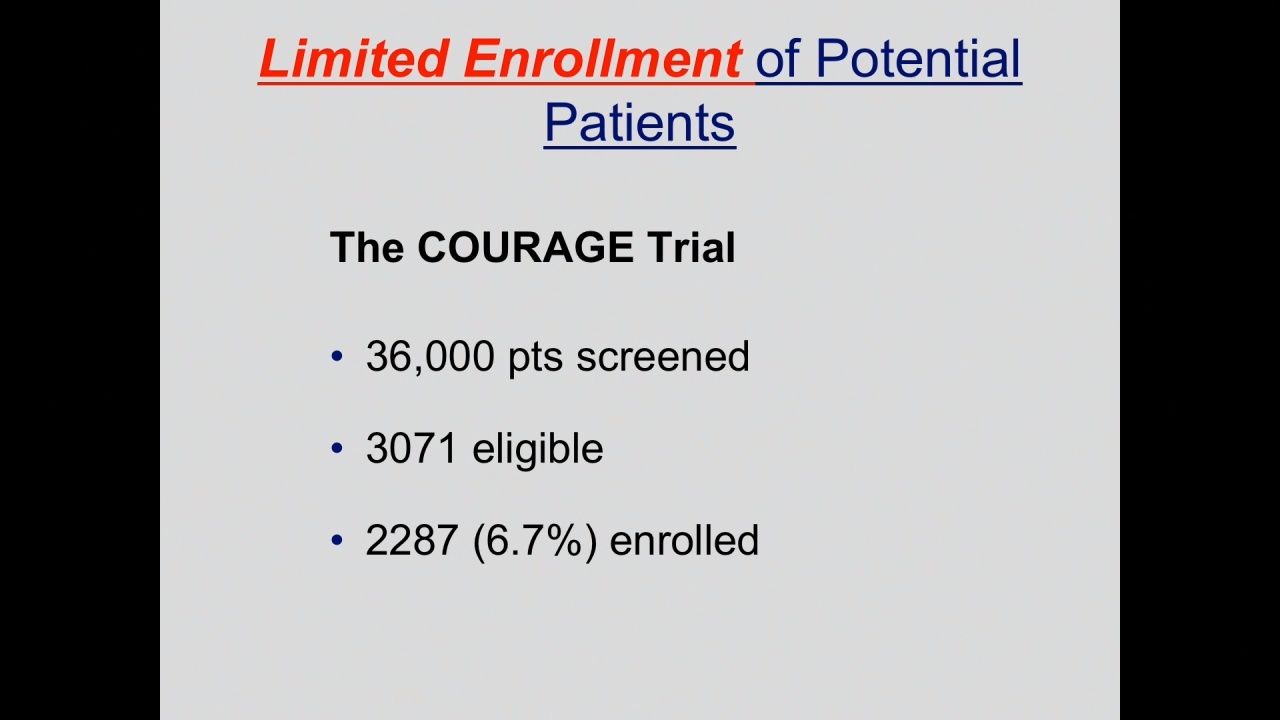 Limited Enrollment of Potential Patients

The COURAGE Trial

• 36,000 pts screened

• 3071 eligible

• 2287 (6.7%) enrolled